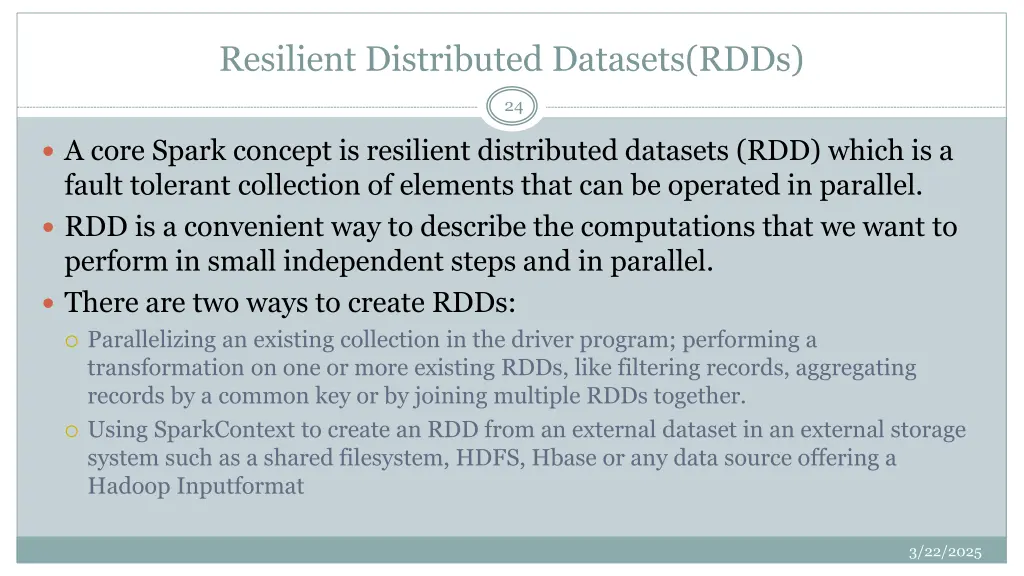 Resilient Distributed Datasets(RDDs)

24

A core Spark concept is resilient distributed datasets (RDD) which is a fault tolerant collection of elements that can be operated in parallel.

RDD is a convenient way to describe the computations that we want to perform in small independent steps and in parallel.

There are two ways to create RDDs:

Parallelizing an existing collection in the driver program; performing a transformation on one or more existing RDDs, like filtering records, aggregating records by a common key or by joining multiple RDDs together.

Using SparkContext to create an RDD from an external dataset in an external storage system such as a shared filesystem, HDFS, Hbase or any data source offering a Hadoop Inputformat

3/22/2025